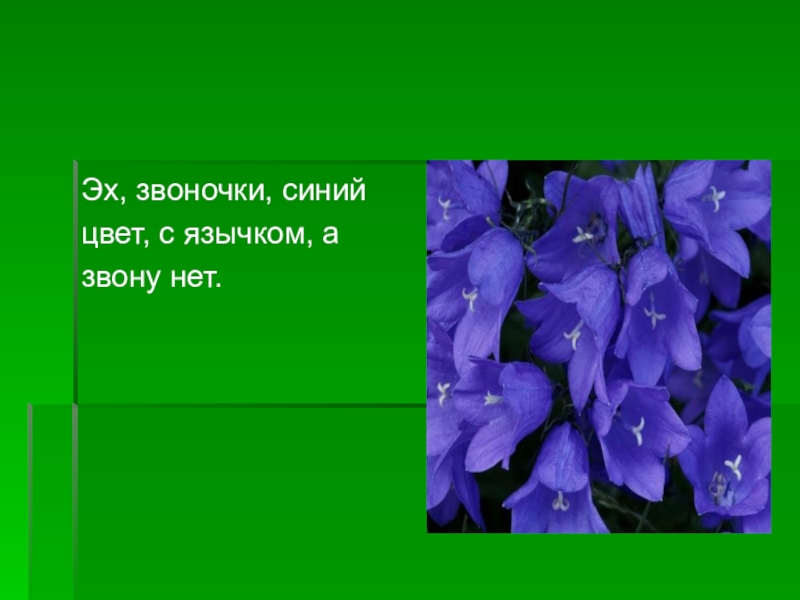 Эх, звоночки, синий цвет, с язычком, а звону нет.